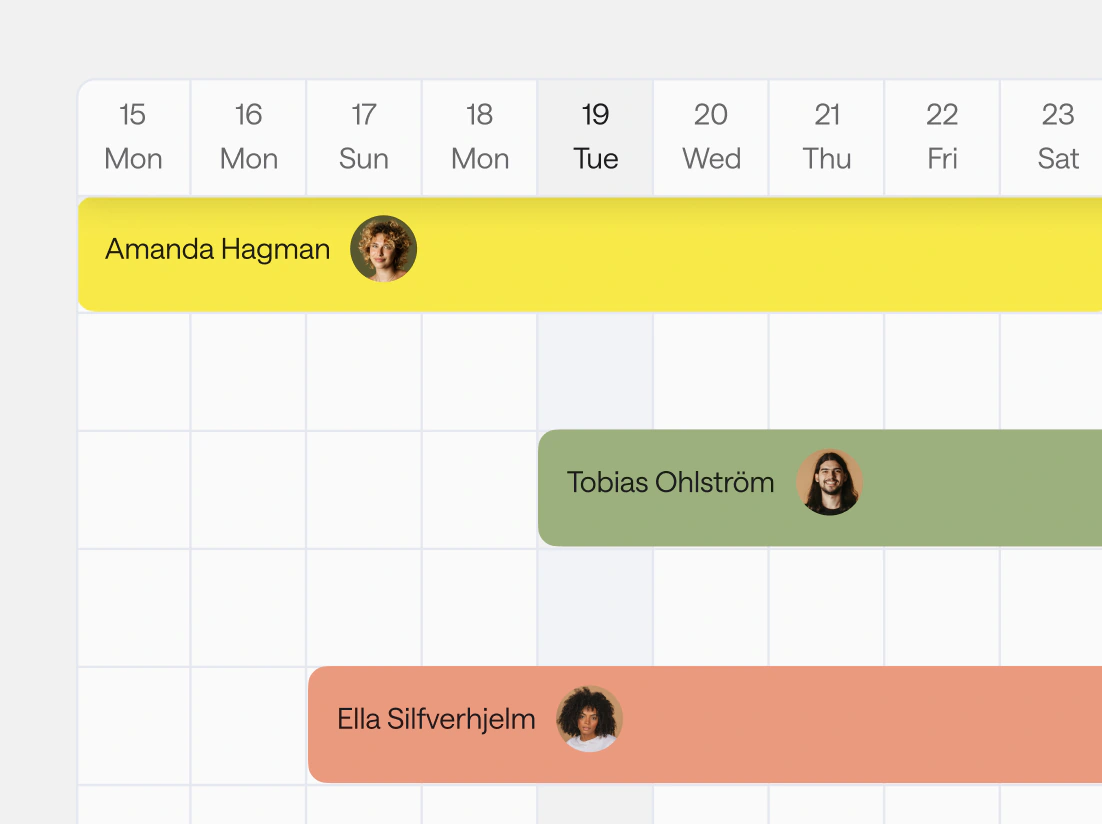 | 15 Mon | 16 Mon | 17 Sun | 18 Mon | 19 Tue | 20 Wed | 21 Thu | 22 Fri | 23 Sat |
|---|---|---|---|---|---|---|---|---|

Amanda Hagman

Tobias Ohlström

Ella Silfverhjelm